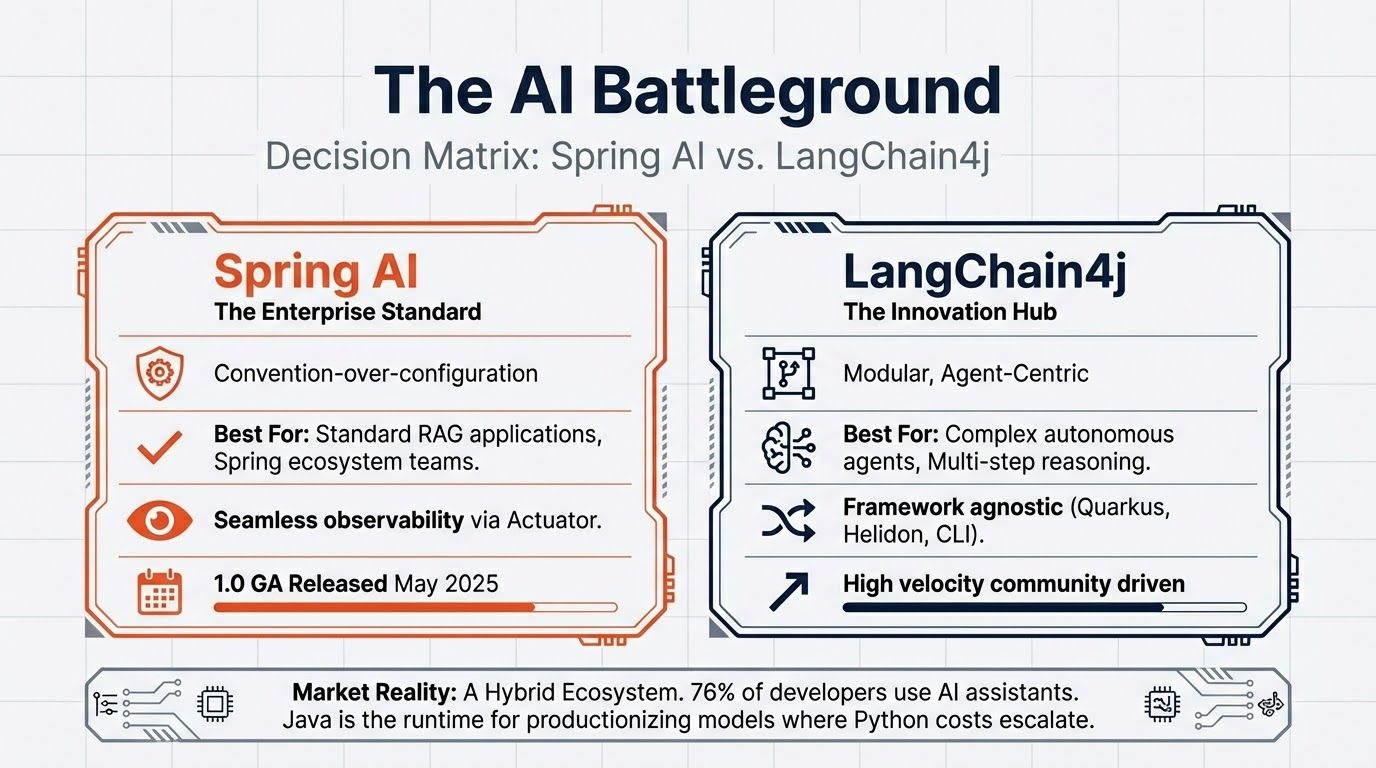 The AI Battleground

Decision Matrix: Spring AI vs. LangChain4j

Spring AI
The Enterprise Standard

Convention-over-configuration

Best For: Standard RAG applications, Spring ecosystem teams.

Seamless observability via Actuator.

1.0 GA Released May 2025

LangChain4j
The Innovation Hub

Modular, Agent-Centric

Best For: Complex autonomous agents, Multi-step reasoning.

Framework agnostic (Quarkus, Helidon, CLI).

High velocity community driven

Market Reality: A Hybrid Ecosystem. 76% of developers use AI assistants. Java is the runtime for productionizing models where Python costs escalate.